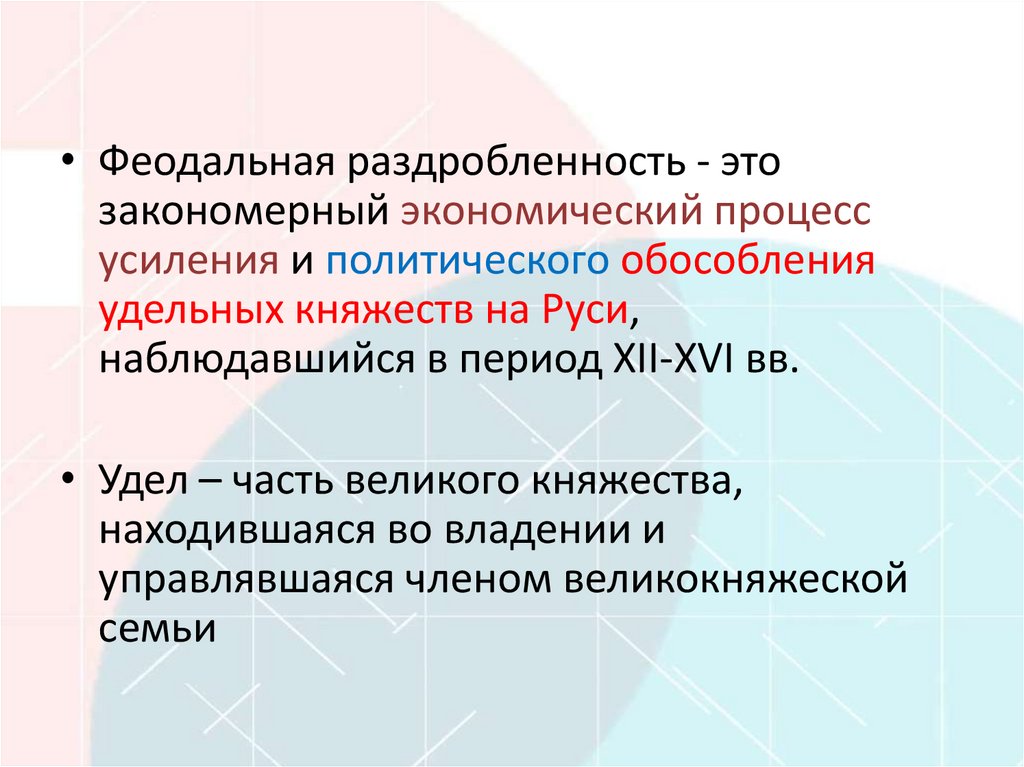 • Феодальная раздробленность - это закономерный экономический процесс усиления и политического обособления удельных княжеств на Руси, наблюдавшийся в период XII-XVI вв.

• Удел – часть великого княжества, находившаяся во владении и управлявшаяся членом великокняжеской семьи